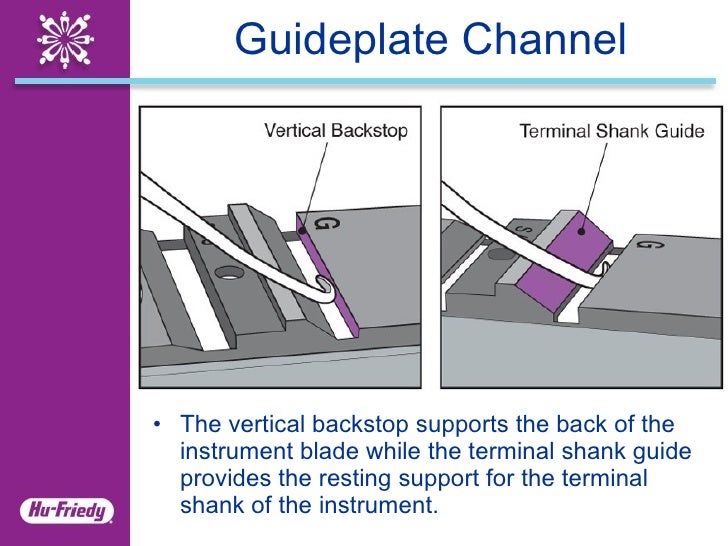 Guideplate Channel

Vertical Backstop

G

Terminal Shank Guide

S

G

• The vertical backstop supports the back of the instrument blade while the terminal shank guide provides the resting support for the terminal shank of the instrument.

Hu-Friedy